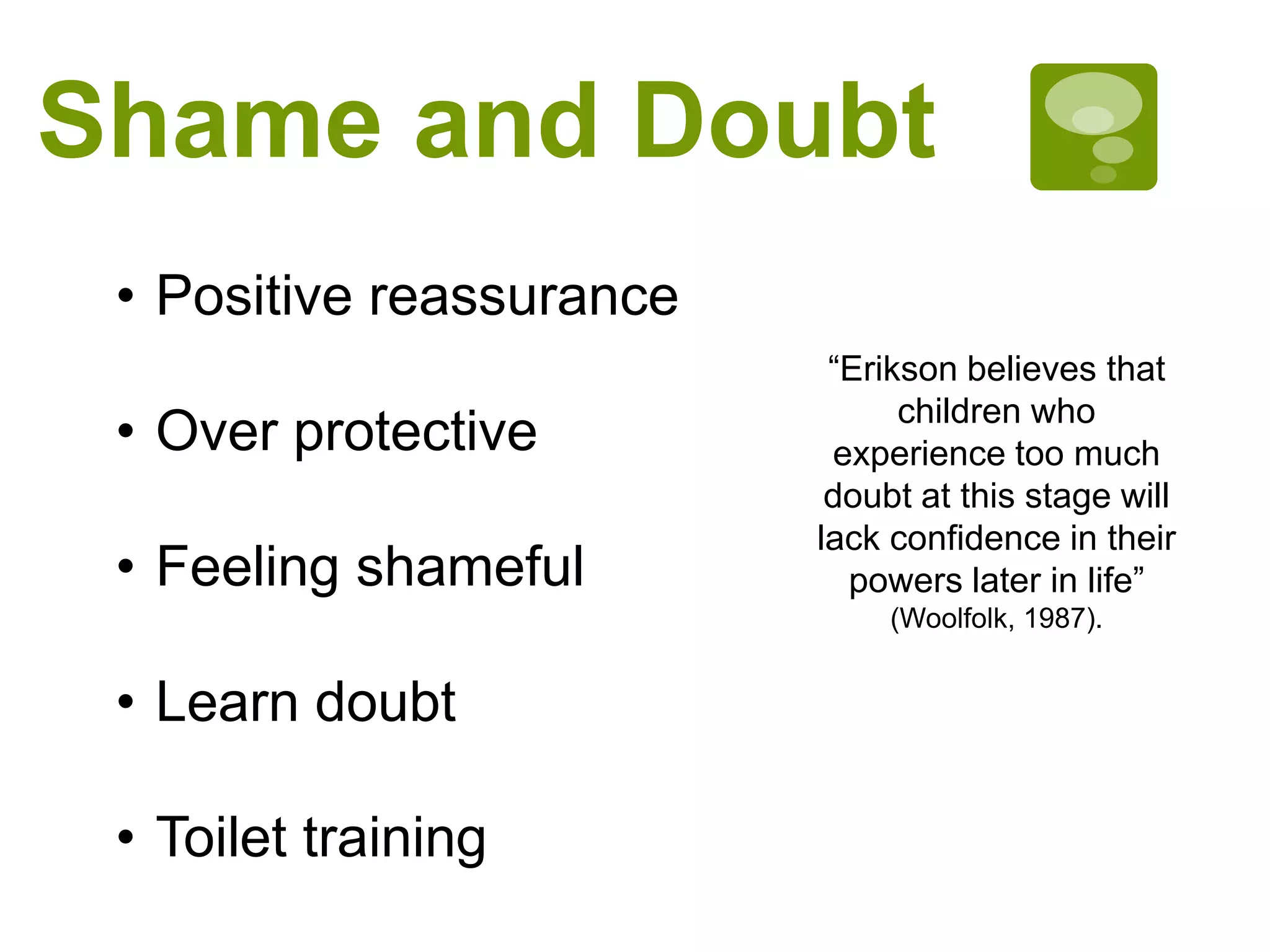 Shame and Doubt

• Positive reassurance

• Over protective

• Feeling shameful

• Learn doubt

• Toilet training

“Erikson believes that children who experience too much doubt at this stage will lack confidence in their powers later in life” (Woolfolk, 1987).